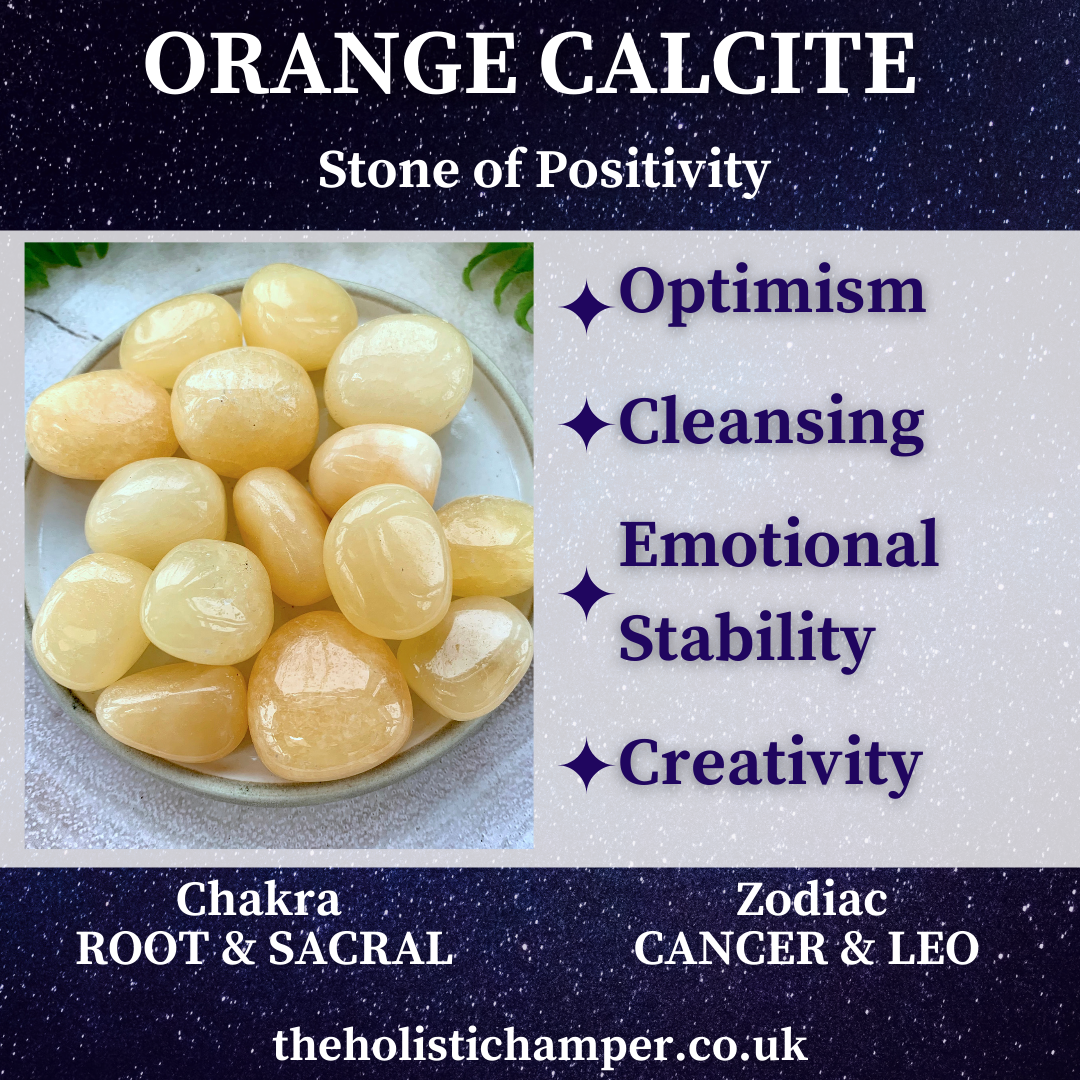 ORANGE CALCITE

Stone of Positivity

✦ Optimism

✦ Cleansing

✦ Emotional Stability

✦ Creativity

Chakra
ROOT & SACRAL

Zodiac
CANCER & LEO

theholistichamper.co.uk